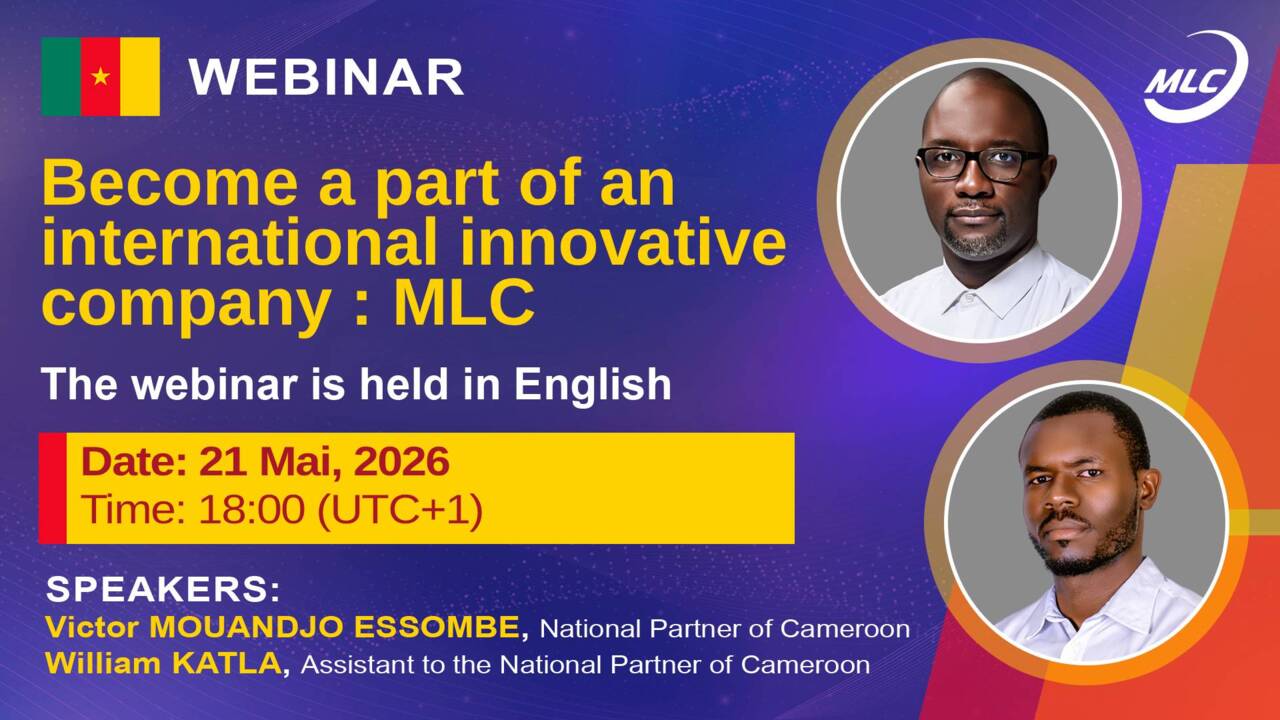 WEBINAR

MLC

Become a part of an international innovative company : MLC

The webinar is held in English

Date: 21 Mai, 2026
Time: 18:00 (UTC+1)

SPEAKERS:
Victor MOUANDJO ESSOMBE, National Partner of Cameroon
William KATLA, Assistant to the National Partner of Cameroon